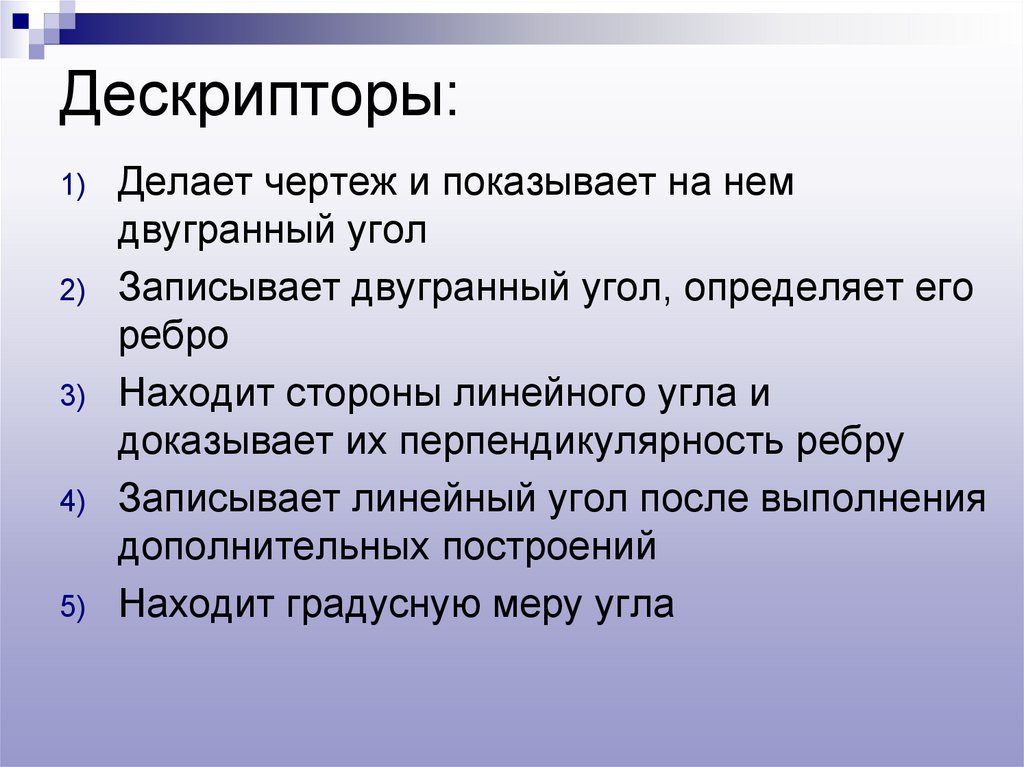 Дескрипторы:

1) Делает чертеж и показывает на нем двугранный угол

2) Записывает двугранный угол, определяет его ребро

3) Находит стороны линейного угла и доказывает их перпендикулярность ребру

4) Записывает линейный угол после выполнения дополнительных построений

5) Находит градусную меру угла